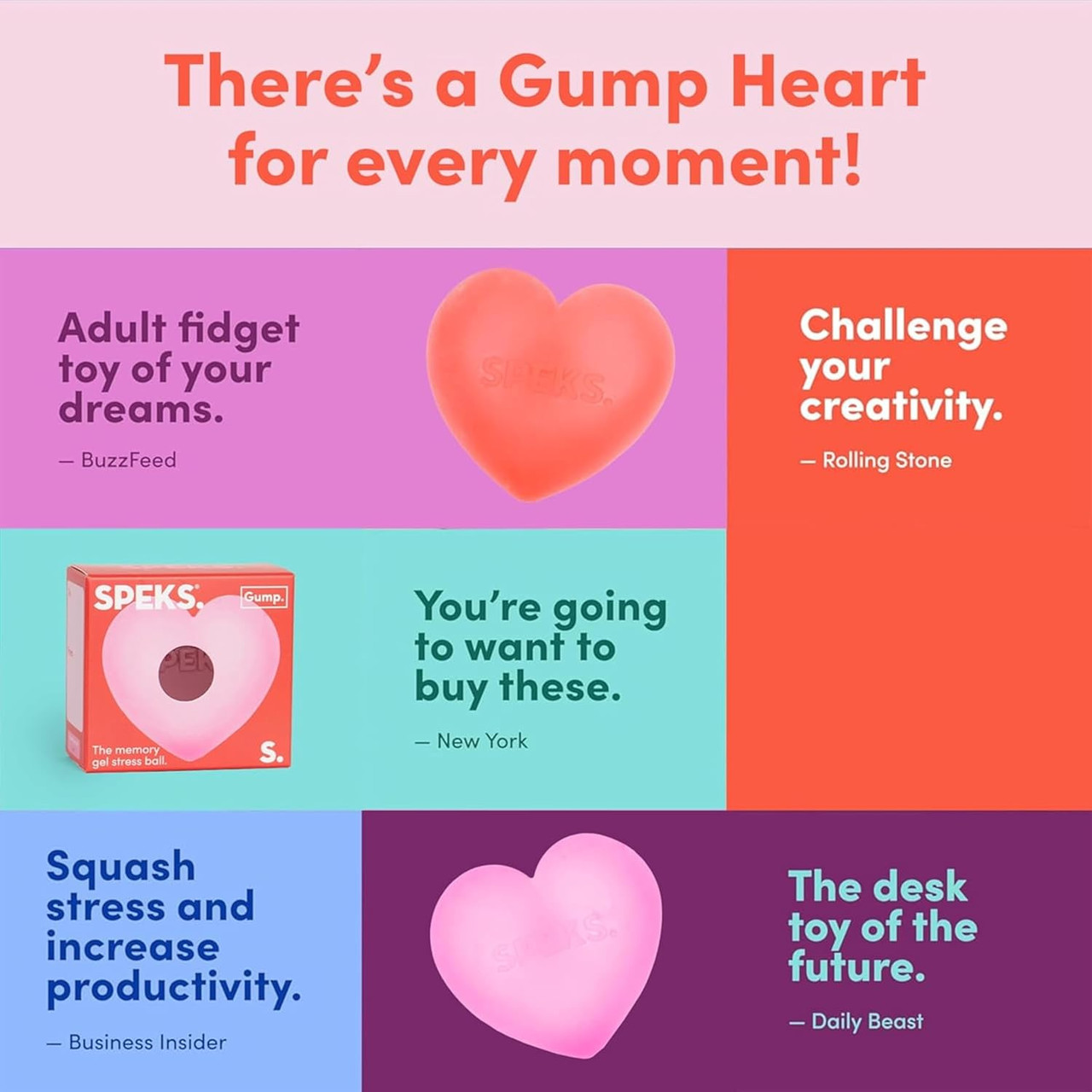 There's a Gump Heart for every moment!

Adult fidget toy of your dreams.

— BuzzFeed

SPEKS.

Challenge your creativity.

— Rolling Stone

SPEKS.

Gump.

The memory gel stress ball.

S.

You're going to want to buy these.

— New York

Squash stress and increase productivity.

— Business Insider

SPEKS.

The desk toy of the future.

— Daily Beast